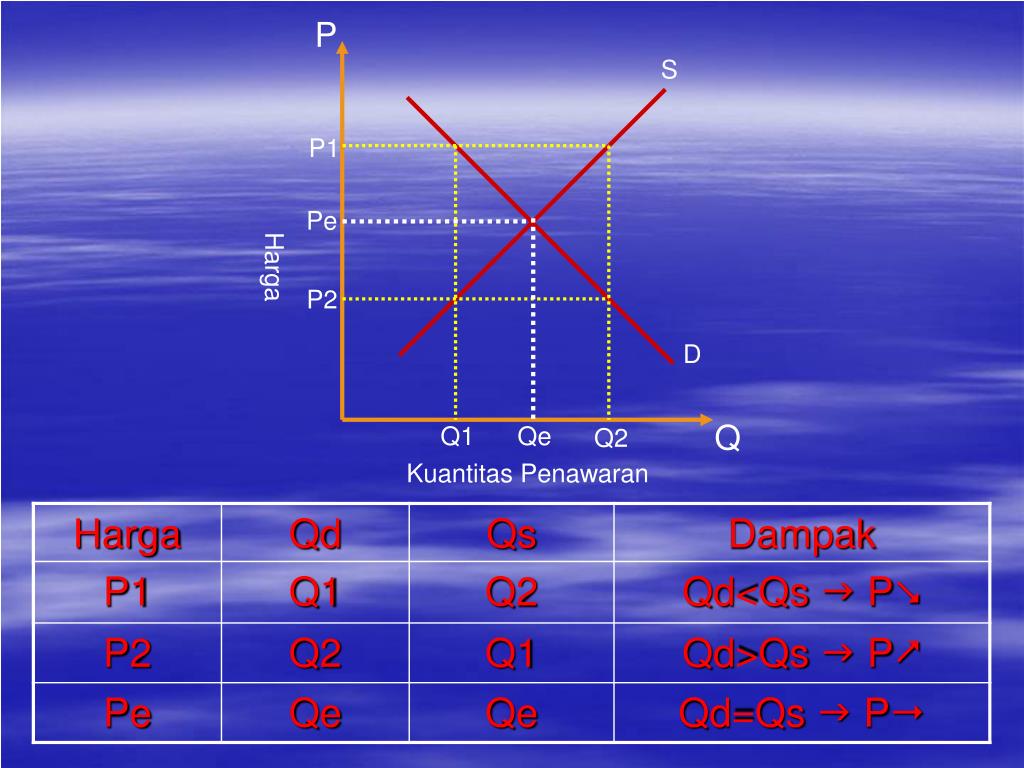 P

S

P1

Pe

Harga

P2

D

Q1 Qe Q2 Q

Kuantitas Penawaran

| Harga | Qd | Qs | Dampak |
|---|---|---|---|
| P1 | Q1 | Q2 | Qd<Qs → P↘ |
| P2 | Q2 | Q1 | Qd>Qs → P↗ |
| Pe | Qe | Qe | Qd=Qs → P→ |